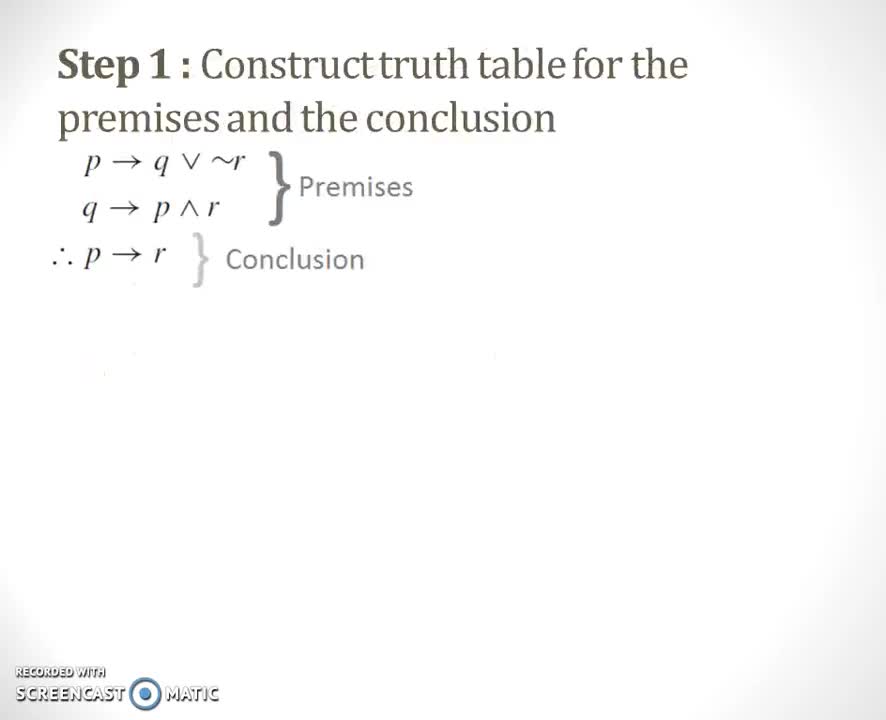 **Step 1 :** Construct truth table for the premises and the conclusion

$p \rightarrow q \vee \sim r$
$q \rightarrow p \wedge r$
Premises

$\therefore p \rightarrow r$
Conclusion

RECORDED WITH
SCREENCAST-O-MATIC